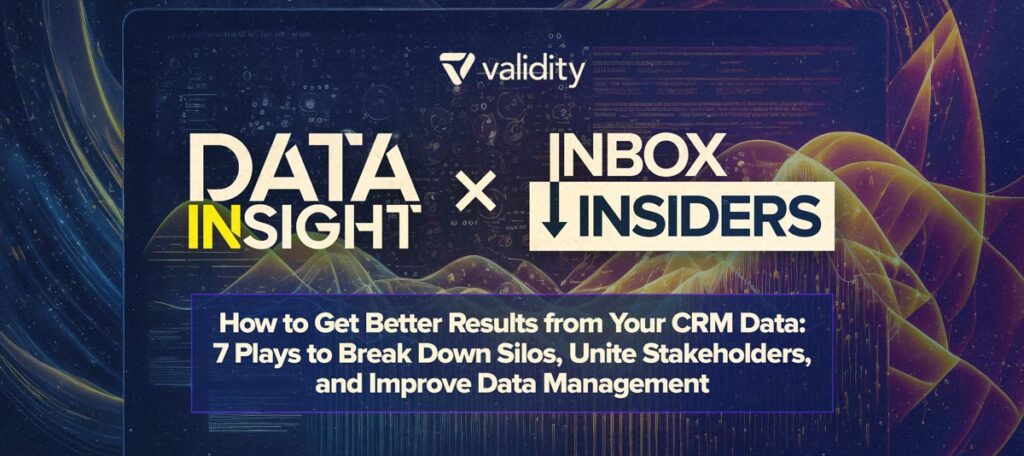 validity

DATA INSIGHT × INBOX INSIDERS

How to Get Better Results from Your CRM Data: 7 Plays to Break Down Silos, Unite Stakeholders, and Improve Data Management